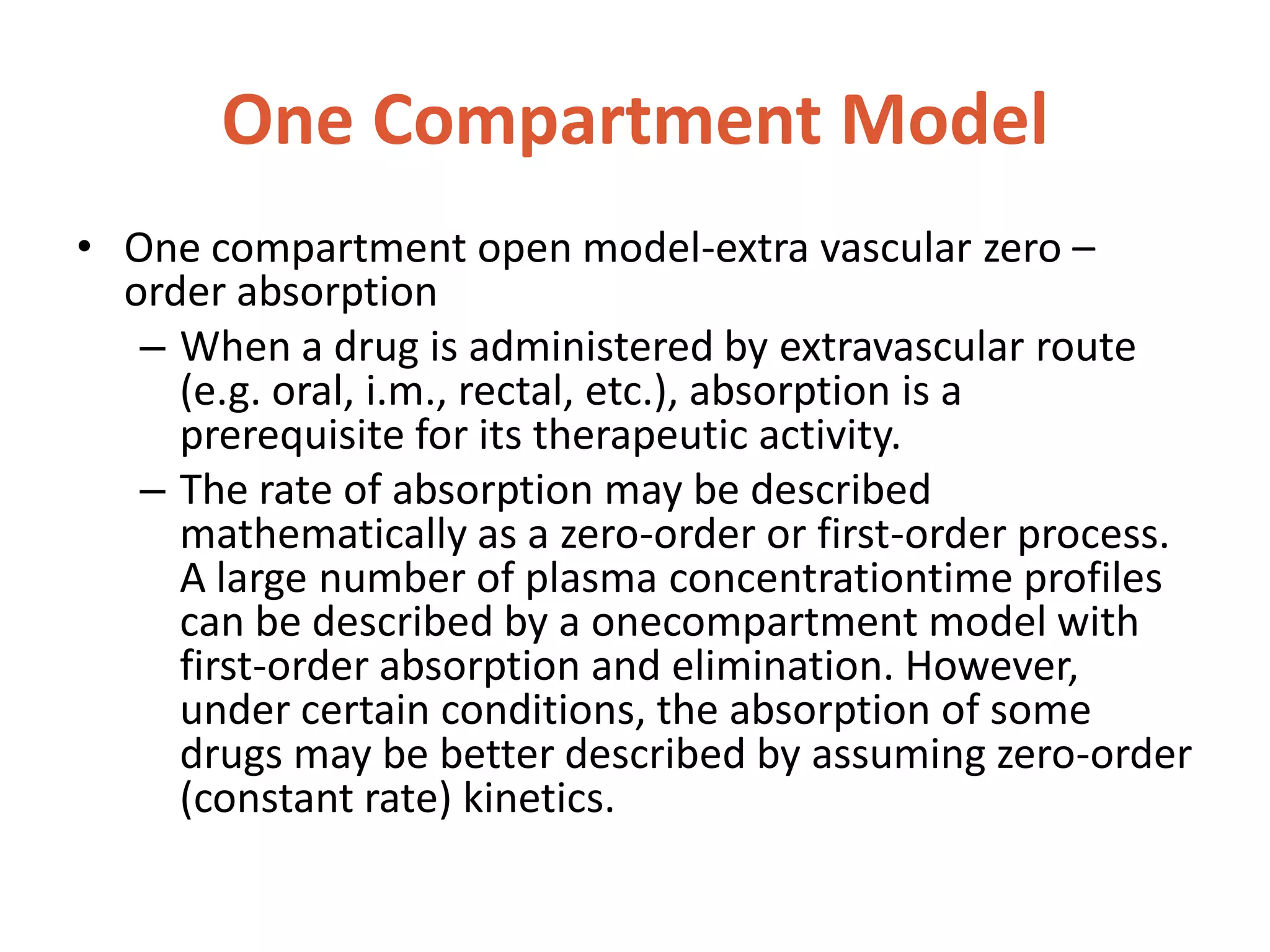 One Compartment Model

• One compartment open model-extra vascular zero – order absorption

– When a drug is administered by extravascular route (e.g. oral, i.m., rectal, etc.), absorption is a prerequisite for its therapeutic activity.

– The rate of absorption may be described mathematically as a zero-order or first-order process. A large number of plasma concentrationtime profiles can be described by a onecompartment model with first-order absorption and elimination. However, under certain conditions, the absorption of some drugs may be better described by assuming zero-order (constant rate) kinetics.